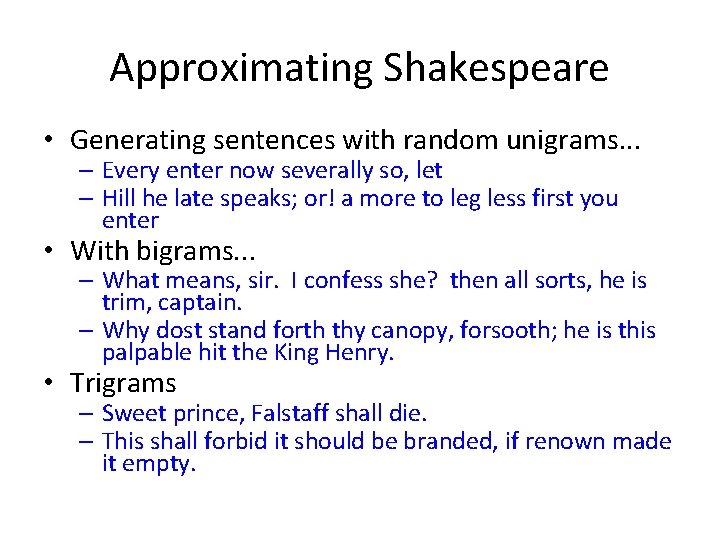 Approximating Shakespeare

• Generating sentences with random unigrams...
  – Every enter now severally so, let
  – Hill he late speaks; or! a more to leg less first you enter
• With bigrams...
  – What means, sir. I confess she? then all sorts, he is trim, captain.
  – Why dost stand forth thy canopy, forsooth; he is this palpable hit the King Henry.
• Trigrams
  – Sweet prince, Falstaff shall die.
  – This shall forbid it should be branded, if renown made it empty.